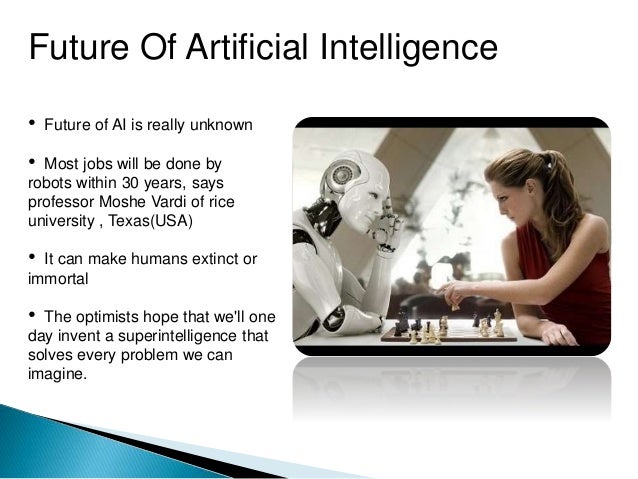 Future Of Artificial Intelligence

• Future of AI is really unknown

• Most jobs will be done by robots within 30 years, says professor Moshe Vardi of rice university , Texas(USA)

• It can make humans extinct or immortal

• The optimists hope that we'll one day invent a superintelligence that solves every problem we can imagine.